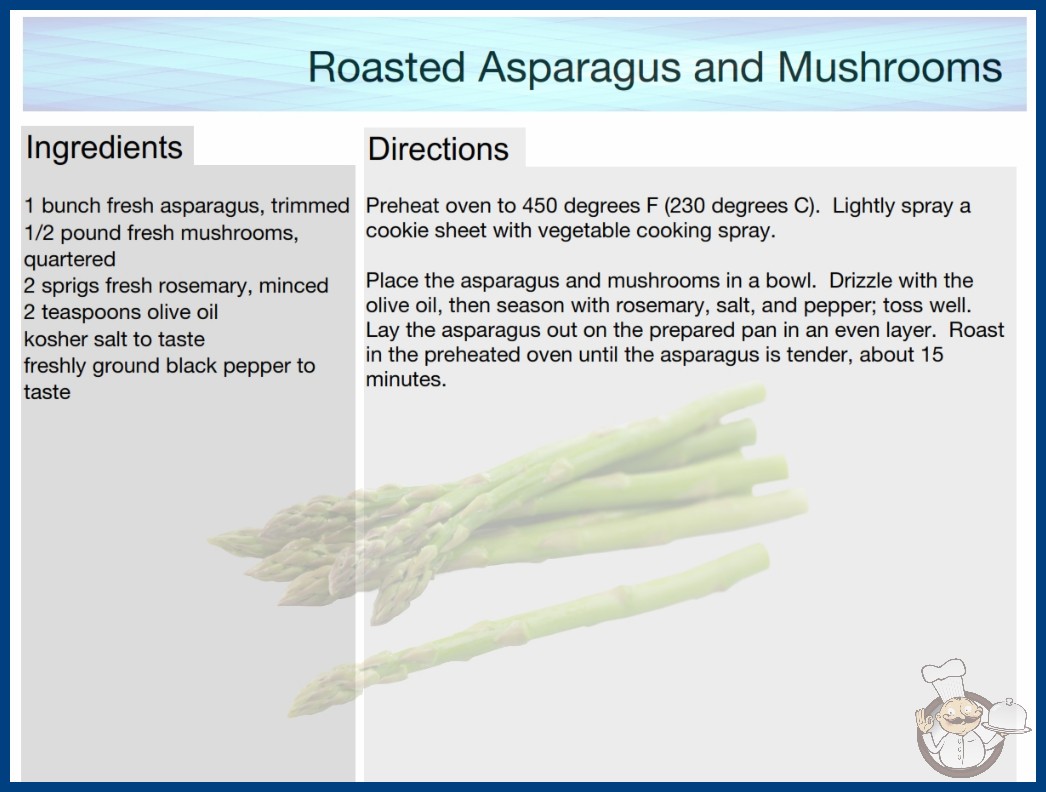 Roasted Asparagus and Mushrooms

Ingredients

1 bunch fresh asparagus, trimmed
1/2 pound fresh mushrooms, quartered
2 sprigs fresh rosemary, minced
2 teaspoons olive oil
kosher salt to taste
freshly ground black pepper to taste

Directions

Preheat oven to 450 degrees F (230 degrees C). Lightly spray a cookie sheet with vegetable cooking spray.

Place the asparagus and mushrooms in a bowl. Drizzle with the olive oil, then season with rosemary, salt, and pepper; toss well. Lay the asparagus out on the prepared pan in an even layer. Roast in the preheated oven until the asparagus is tender, about 15 minutes.